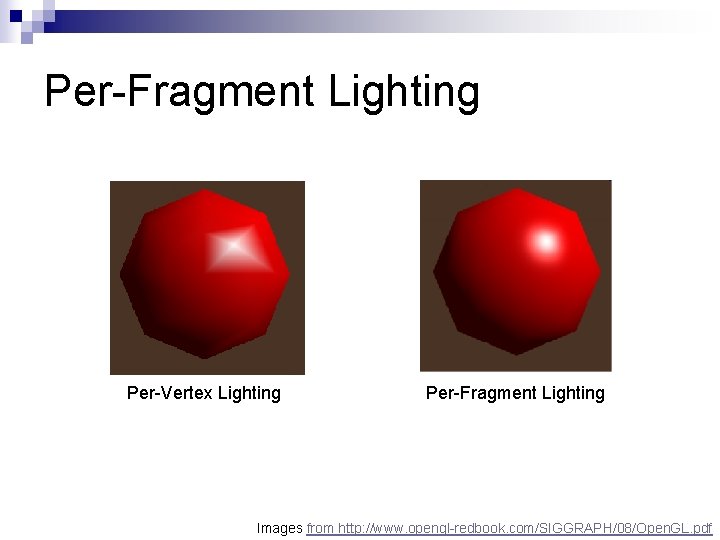 Per-Fragment Lighting

Per-Vertex Lighting

Per-Fragment Lighting

Images from http://www.opengl-redbook.com/SIGGRAPH/08/OpenGL.pdf